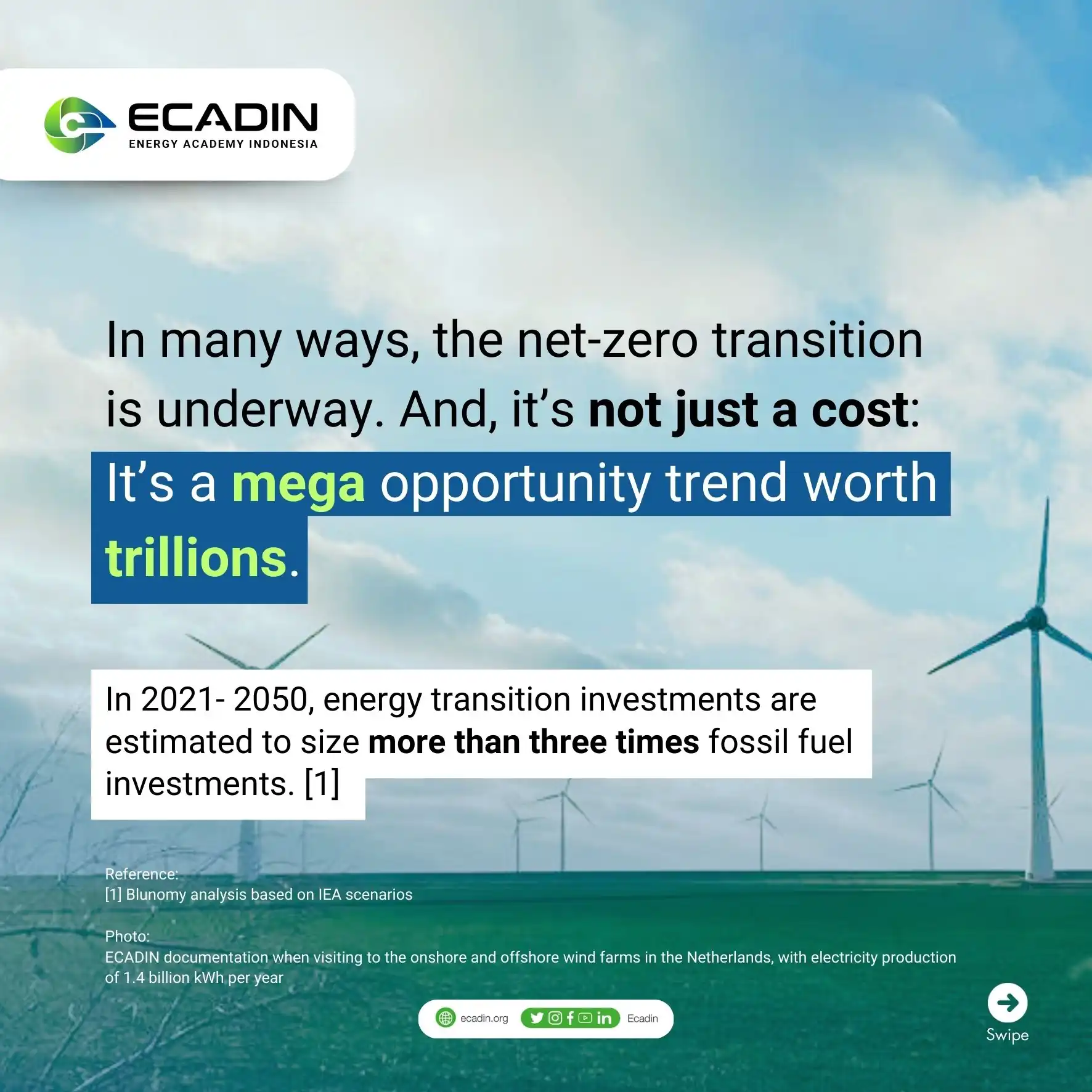 ECADIN
ENERGY ACADEMY INDONESIA

In many ways, the net-zero transition is underway. And, it's not just a cost: It's a mega opportunity trend worth trillions.

In 2021- 2050, energy transition investments are estimated to size more than three times fossil fuel investments. [1]

Reference:
[1] Blunomy analysis based on IEA scenarios

Photo:
ECADIN documentation when visiting to the onshore and offshore wind farms in the Netherlands, with electricity production of 1.4 billion kWh per year

ecadin.org Ecadin

Swipe